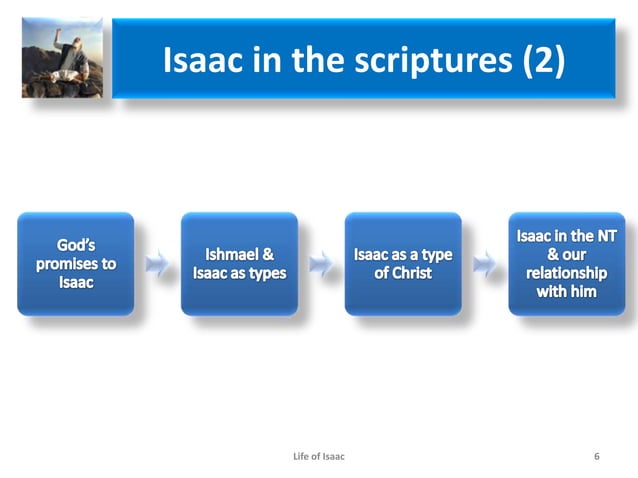 Isaac in the scriptures (2)

God's promises to Isaac

Ishmael & Isaac as types

Isaac as a type of Christ

Isaac in the NT & our relationship with him

Life of Isaac

6